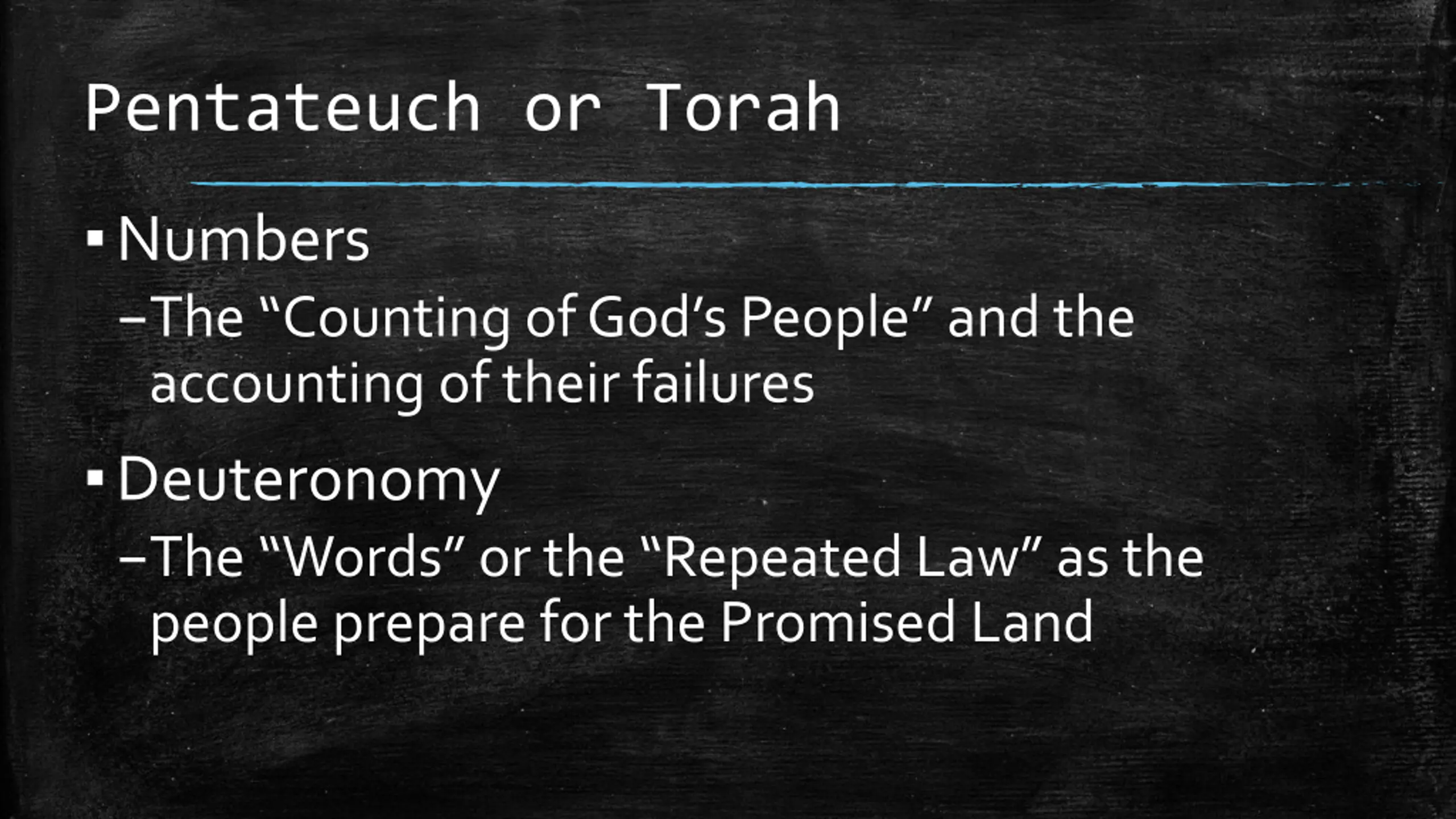 Pentateuch or Torah

▪ Numbers

– The “Counting of God’s People” and the accounting of their failures

▪ Deuteronomy

– The “Words” or the “Repeated Law” as the people prepare for the Promised Land